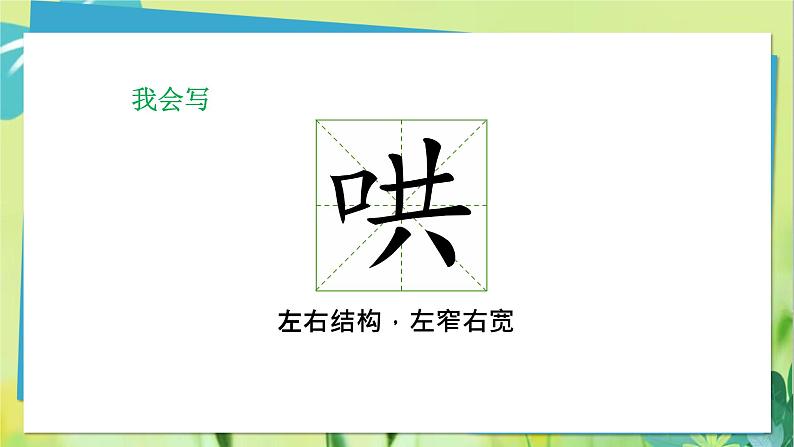 我会写

哄

左右结构，左窄右宽